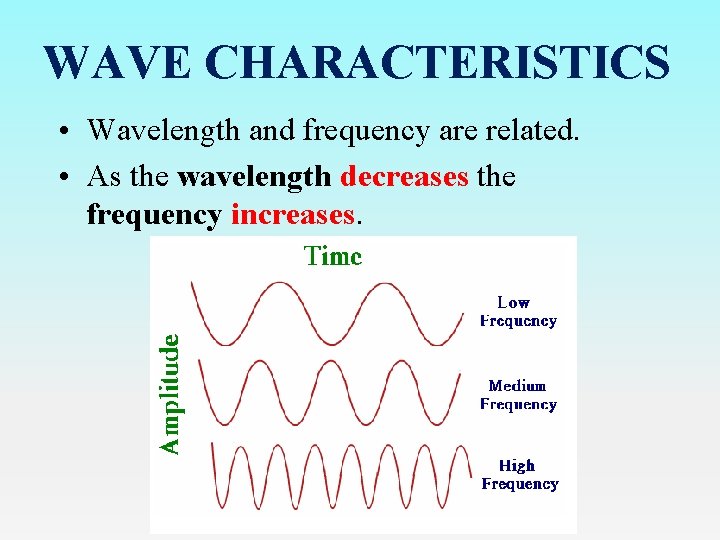 WAVE CHARACTERISTICS

• Wavelength and frequency are related.

• As the wavelength decreases the frequency increases.

Time

Amplitude

Low Frequency

Medium Frequency

High Frequency